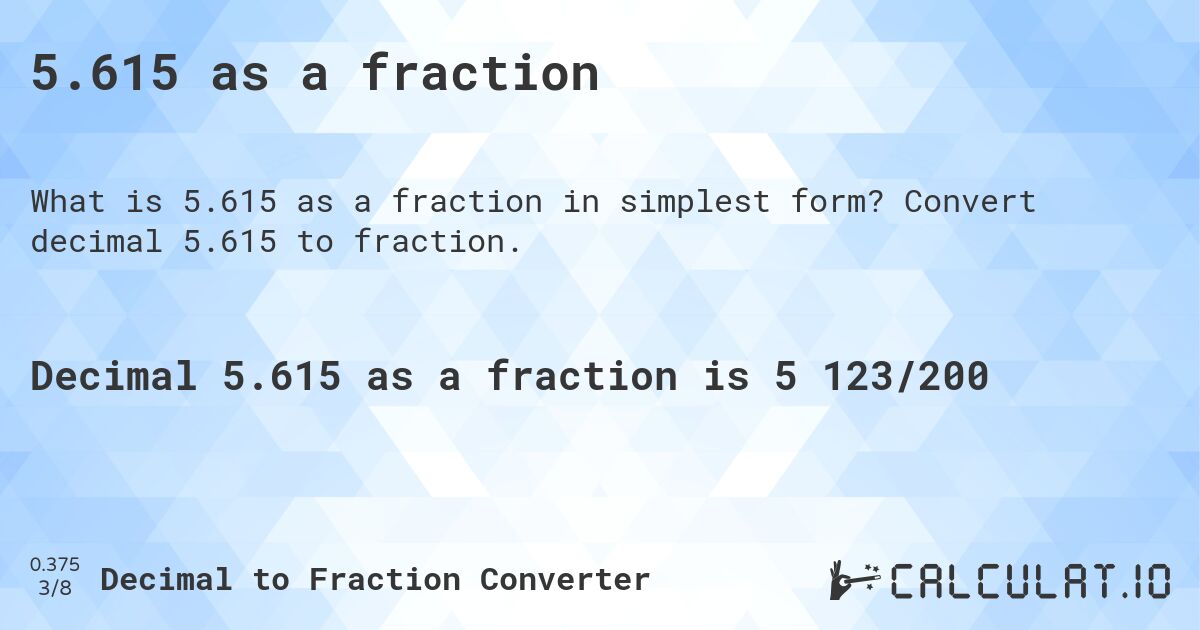 5.615 as a fraction

What is 5.615 as a fraction in simplest form? Convert decimal 5.615 to fraction.

Decimal 5.615 as a fraction is 5 123/200

0.375
3/8

Decimal to Fraction Converter

CALCULAT.IO